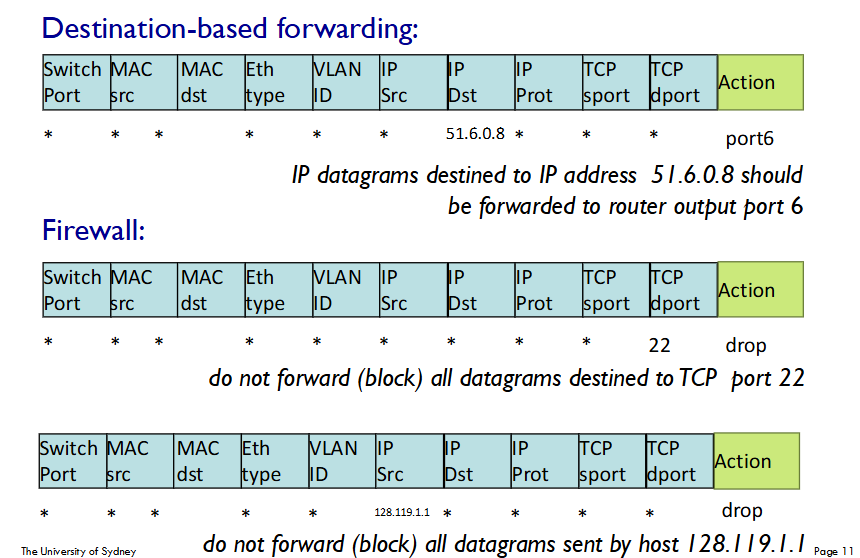 Destination-based forwarding:

| Switch Port | MAC src | MAC dst | Eth type | VLAN ID | IP Src | IP Dst | IP Prot | TCP sport | TCP dport | Action |
|---|---|---|---|---|---|---|---|---|---|---|
| * | * | * | * | * | * | 51.6.0.8 | * | * | * | port6 |

IP datagrams destined to IP address 51.6.0.8 should be forwarded to router output port 6

Firewall:

| Switch Port | MAC src | MAC dst | Eth type | VLAN ID | IP Src | IP Dst | IP Prot | TCP sport | TCP dport | Action |
|---|---|---|---|---|---|---|---|---|---|---|
| * | * | * | * | * | * | * | * | * | 22 | drop |

do not forward (block) all datagrams destined to TCP port 22

| Switch Port | MAC src | MAC dst | Eth type | VLAN ID | IP Src | IP Dst | IP Prot | TCP sport | TCP dport | Action |
|---|---|---|---|---|---|---|---|---|---|---|
| * | * | * | * | * | 128.119.1.1 | * | * | * | * | drop |

do not forward (block) all datagrams sent by host 128.119.1.1

The University of Sydney

Page 11